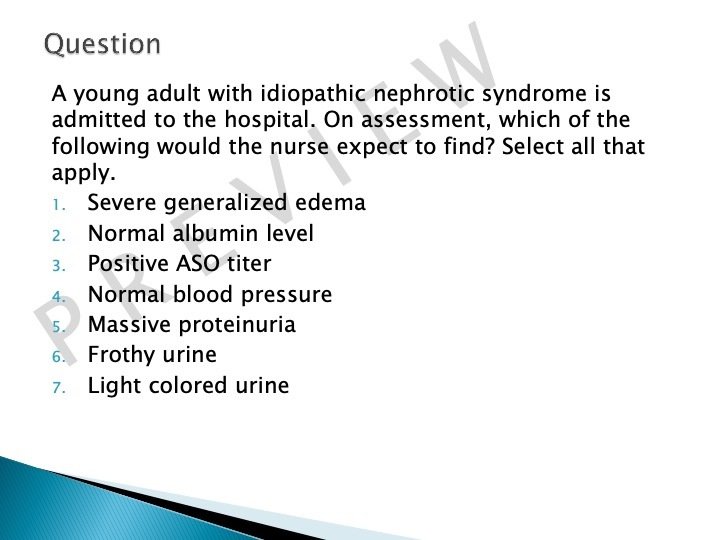 Question

A young adult with idiopathic nephrotic syndrome is admitted to the hospital. On assessment, which of the following would the nurse expect to find? Select all that apply.

1. Severe generalized edema
2. Normal albumin level
3. Positive ASO titer
4. Normal blood pressure
5. Massive proteinuria
6. Frothy urine
7. Light colored urine

PREVIEW